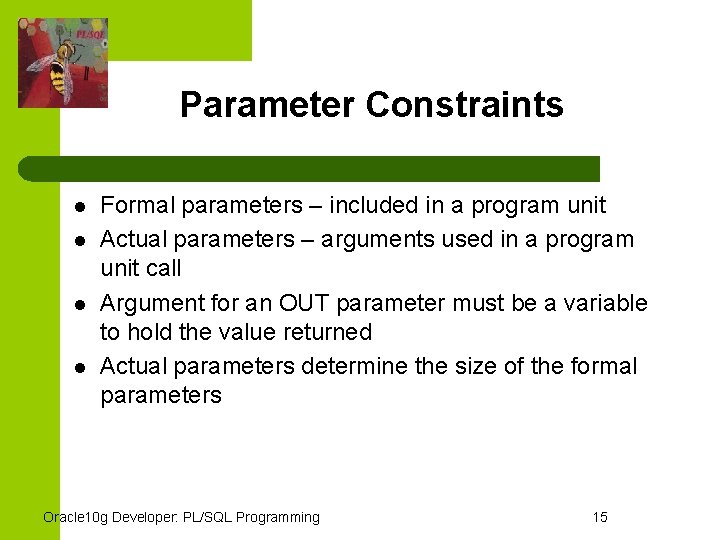 PL/SQL

Parameter Constraints

- Formal parameters – included in a program unit
- Actual parameters – arguments used in a program unit call
- Argument for an OUT parameter must be a variable to hold the value returned
- Actual parameters determine the size of the formal parameters

Oracle10g Developer: PL/SQL Programming

15